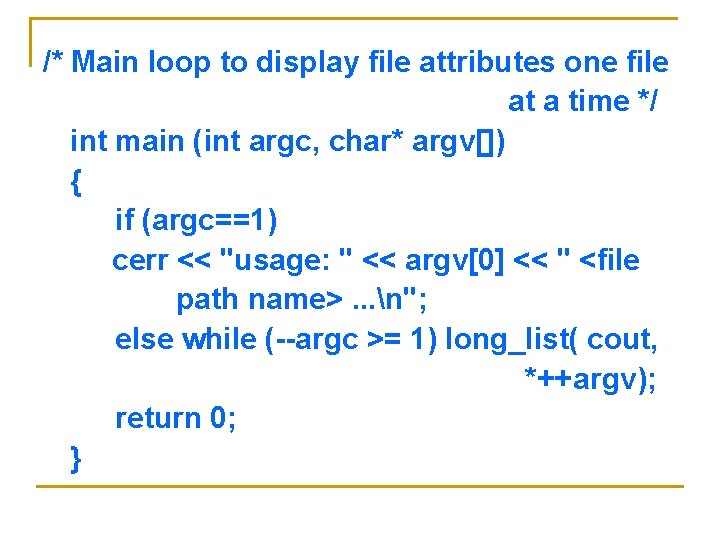 /* Main loop to display file attributes one file
at a time */
int main (int argc, char* argv[])
{
if (argc==1)
cerr << "usage: " << argv[0] << " <file
path name> ...\n";
else while (--argc >= 1) long_list( cout,
*++argv);
return 0;
}